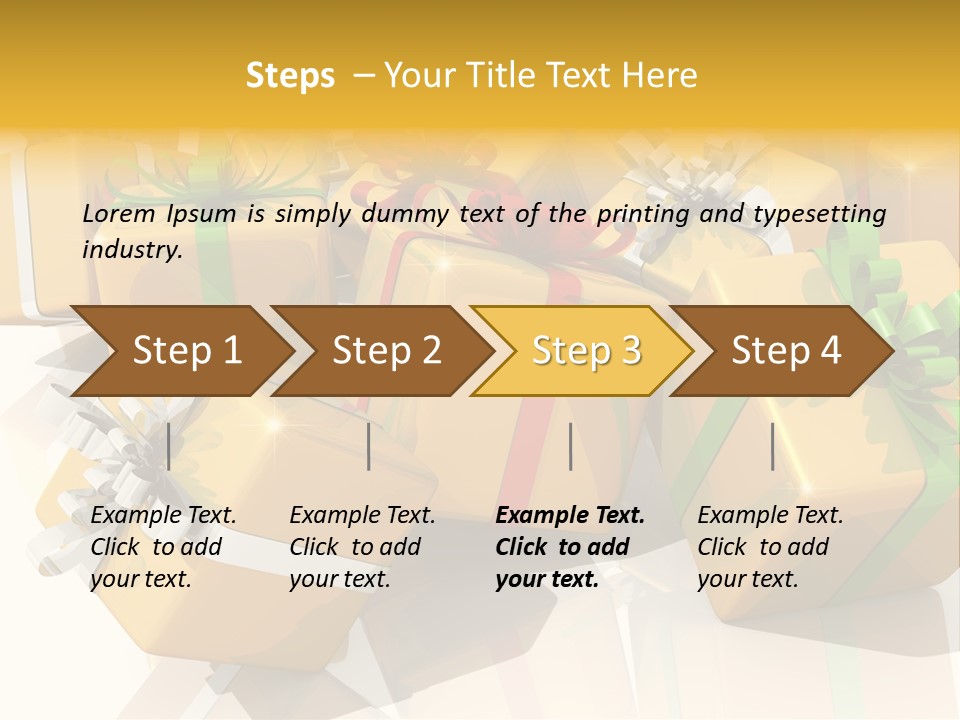 Steps – Your Title Text Here

Lorem Ipsum is simply dummy text of the printing and typesetting industry.

Step 1

Step 2

Step 3

Step 4

Example Text. Click to add your text.

Example Text. Click to add your text.

Example Text. Click to add your text.

Example Text. Click to add your text.